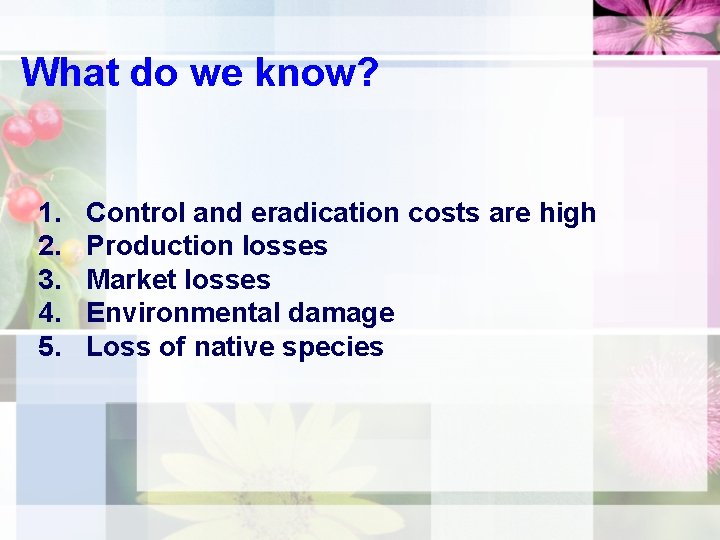 What do we know?

1. Control and eradication costs are high
2. Production losses
3. Market losses
4. Environmental damage
5. Loss of native species